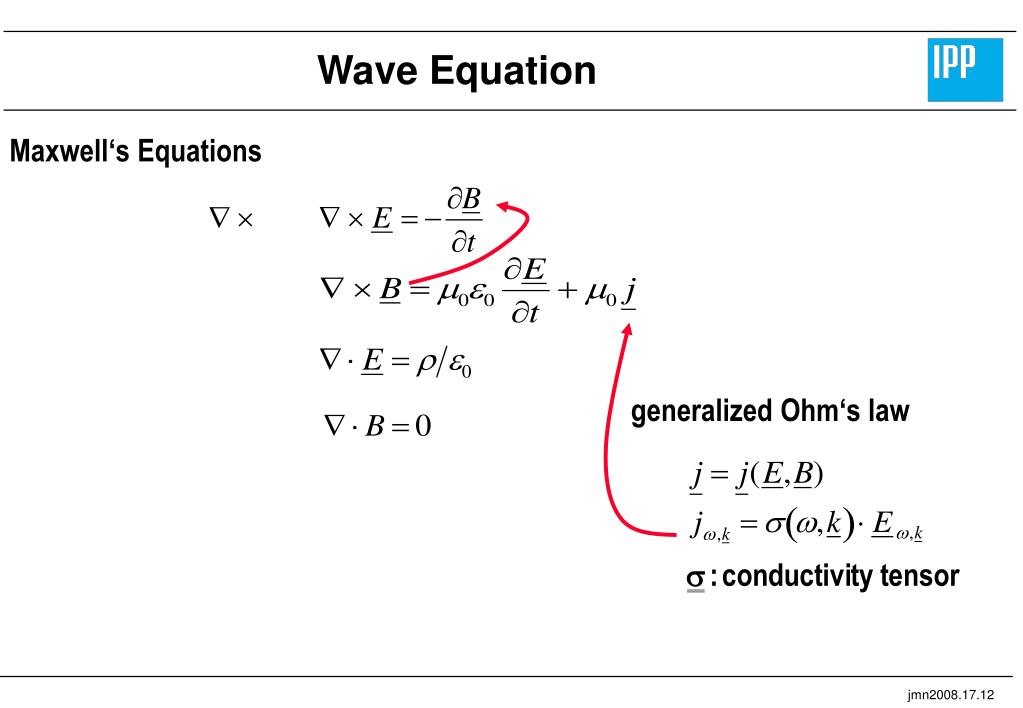 Wave Equation

IPP

Maxwell‘s Equations

$\nabla \times$

$\nabla \times \underline{E} = -\frac{\partial \underline{B}}{\partial t}$

$\nabla \times \underline{B} = \mu_0 \varepsilon_0 \frac{\partial \underline{E}}{\partial t} + \mu_0 \underline{j}$

$\nabla \cdot \underline{E} = \rho / \varepsilon_0$

$\nabla \cdot B = 0$

generalized Ohm‘s law

$\underline{j} = \underline{j}(\underline{E}, \underline{B})$

$j_{\omega,\underline{k}} = \sigma(\omega, \underline{k}) \cdot \underline{E}_{\omega,\underline{k}}$

$\underline{\sigma}$ : conductivity tensor

jmn2008.17.12